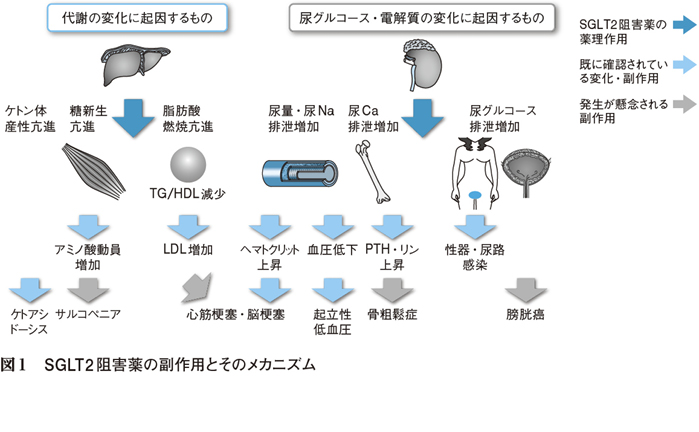 代謝の変化に起因するもの

尿グルコース・電解質の変化に起因するもの

SGLT2阻害薬の薬理作用

既に確認されている変化・副作用

発生が懸念される副作用

ケトン体産性亢進

糖新生亢進

脂肪酸燃焼亢進

尿量・尿Na排泄増加

尿Ca排泄増加

尿グルコース排泄増加

TG/HDL減少

アミノ酸動員増加

LDL増加

ヘマトクリット上昇

血圧低下

PTH・リン上昇

性器・尿路感染

ケトアシドーシス

サルコペニア

心筋梗塞・脳梗塞

起立性低血圧

骨粗鬆症

膀胱癌

図1　SGLT2阻害薬の副作用とそのメカニズム